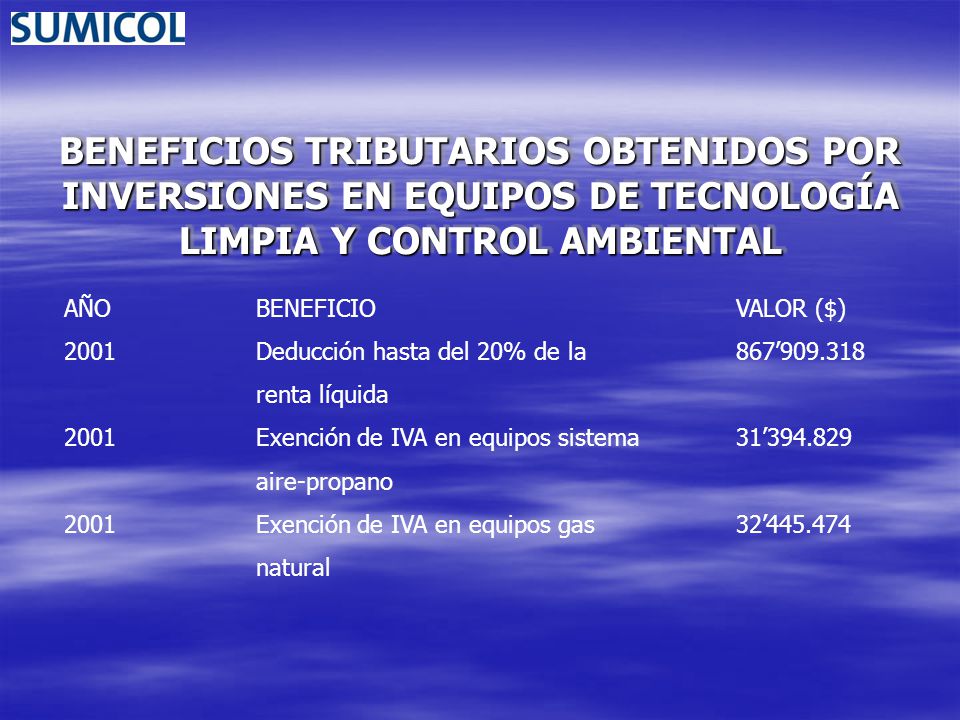 SUMICOL

BENEFICIOS TRIBUTARIOS OBTENIDOS POR INVERSIONES EN EQUIPOS DE TECNOLOGÍA LIMPIA Y CONTROL AMBIENTAL

| AÑO | BENEFICIO | VALOR ($) |
|---|---|---|
| 2001 | Deducción hasta del 20% de la renta líquida | 867’909.318 |
| 2001 | Exención de IVA en equipos sistema aire-propano | 31’394.829 |
| 2001 | Exención de IVA en equipos gas natural | 32’445.474 |